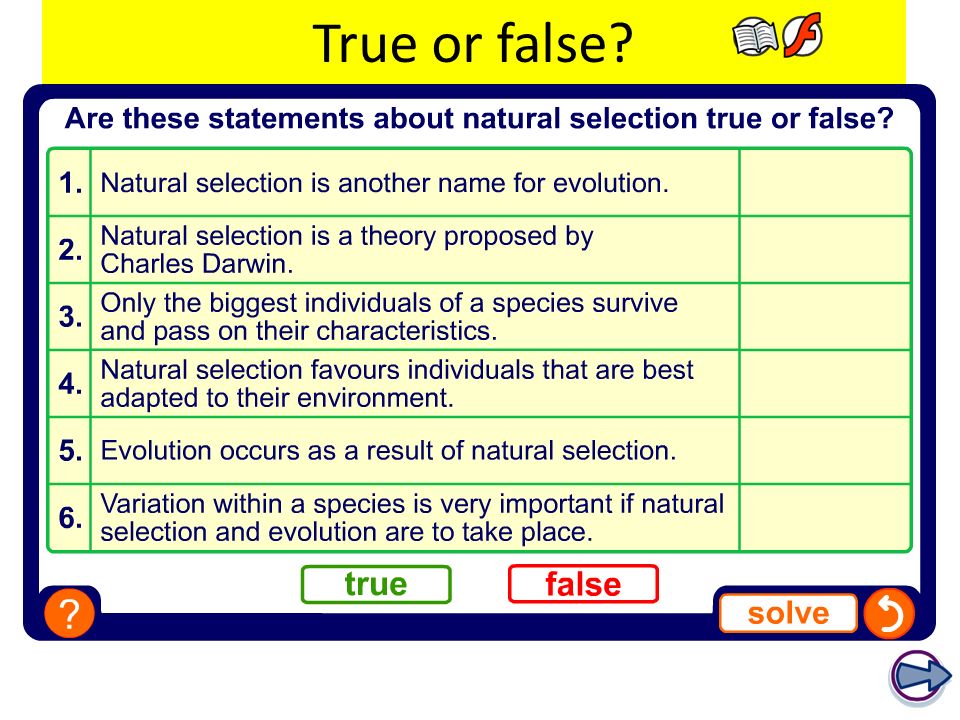 True or false?

Are these statements about natural selection true or false?

| | | |
|---|---|---|
| 1. | Natural selection is another name for evolution. | |
| 2. | Natural selection is a theory proposed by Charles Darwin. | |
| 3. | Only the biggest individuals of a species survive and pass on their characteristics. | |
| 4. | Natural selection favours individuals that are best adapted to their environment. | |
| 5. | Evolution occurs as a result of natural selection. | |
| 6. | Variation within a species is very important if natural selection and evolution are to take place. | |

true

false

?

solve